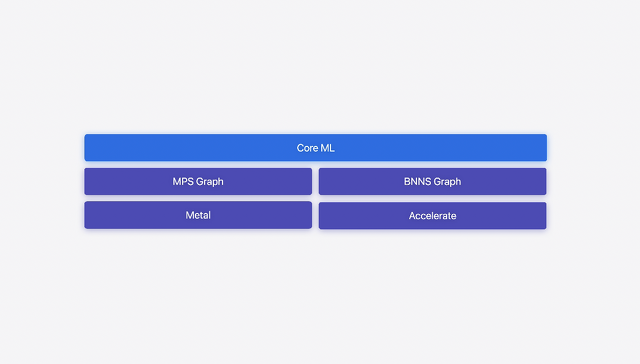 Core ML

MPS Graph

BNNS Graph

Metal

Accelerate